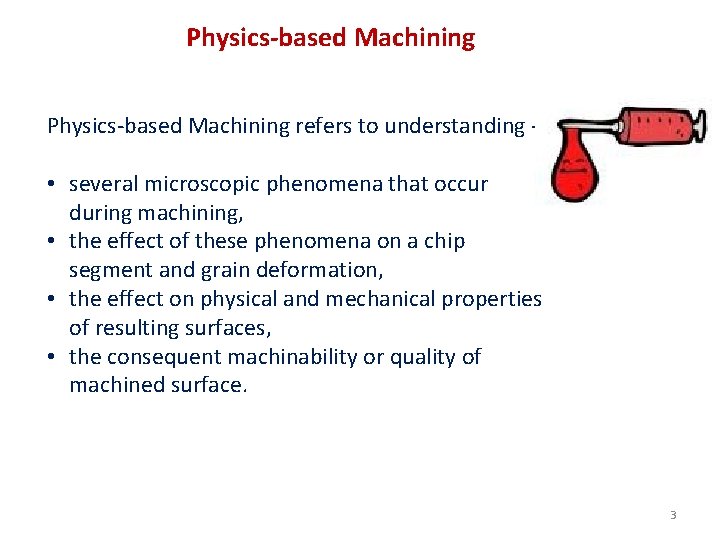 Physics-based Machining

Physics-based Machining refers to understanding -

• several microscopic phenomena that occur during machining,
• the effect of these phenomena on a chip segment and grain deformation,
• the effect on physical and mechanical properties of resulting surfaces,
• the consequent machinability or quality of machined surface.

3